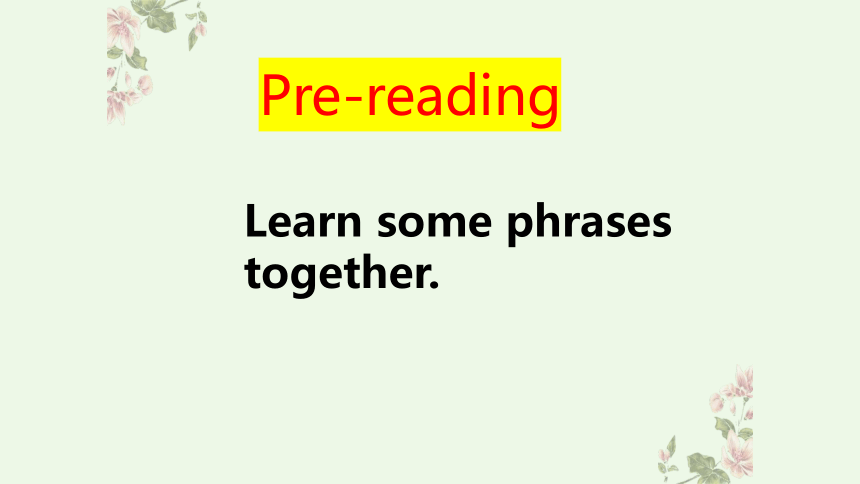 Pre-reading

Learn some phrases together.